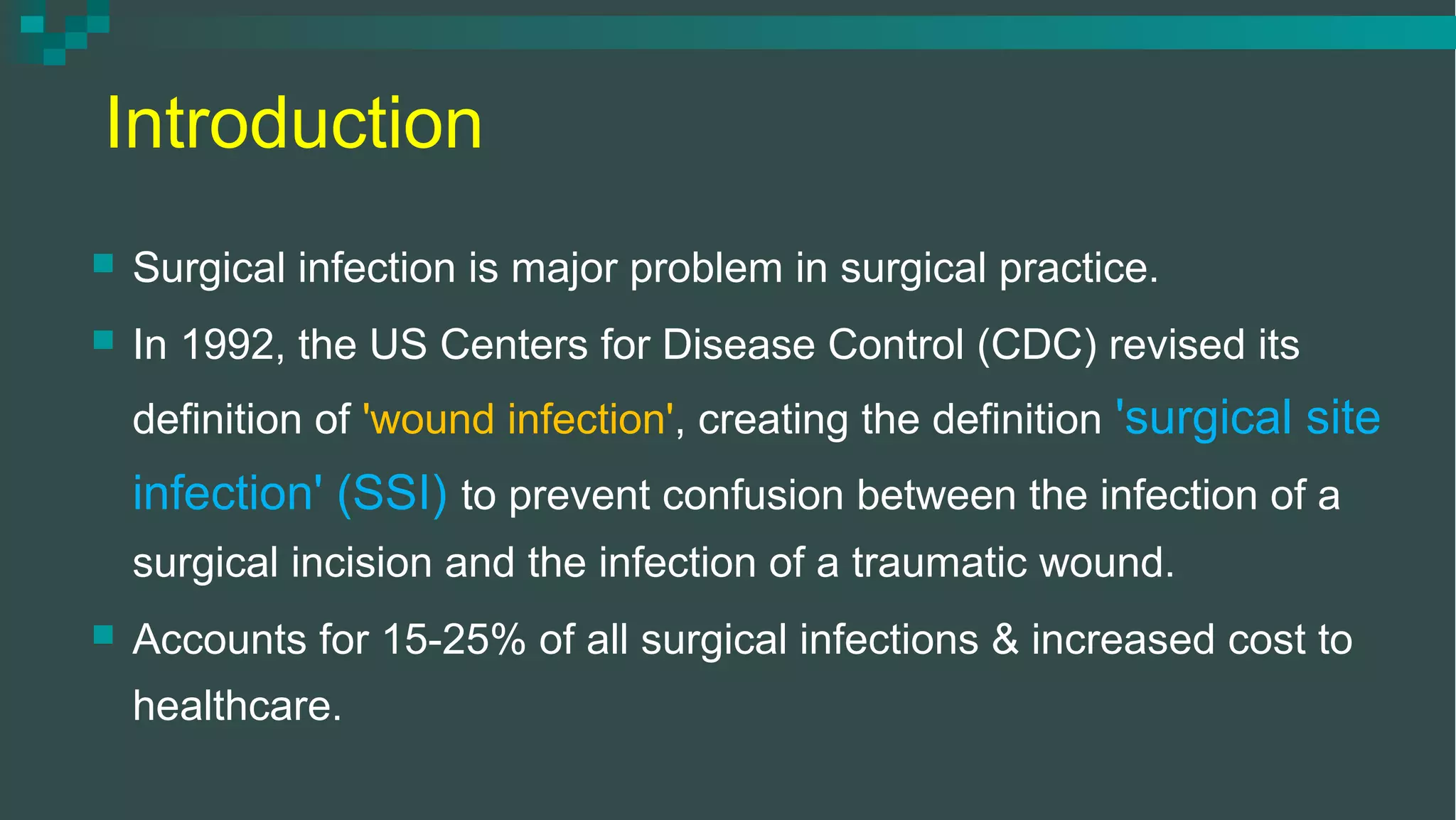 Introduction

Surgical infection is major problem in surgical practice.

In 1992, the US Centers for Disease Control (CDC) revised its definition of 'wound infection', creating the definition 'surgical site infection' (SSI) to prevent confusion between the infection of a surgical incision and the infection of a traumatic wound.

Accounts for 15-25% of all surgical infections & increased cost to healthcare.